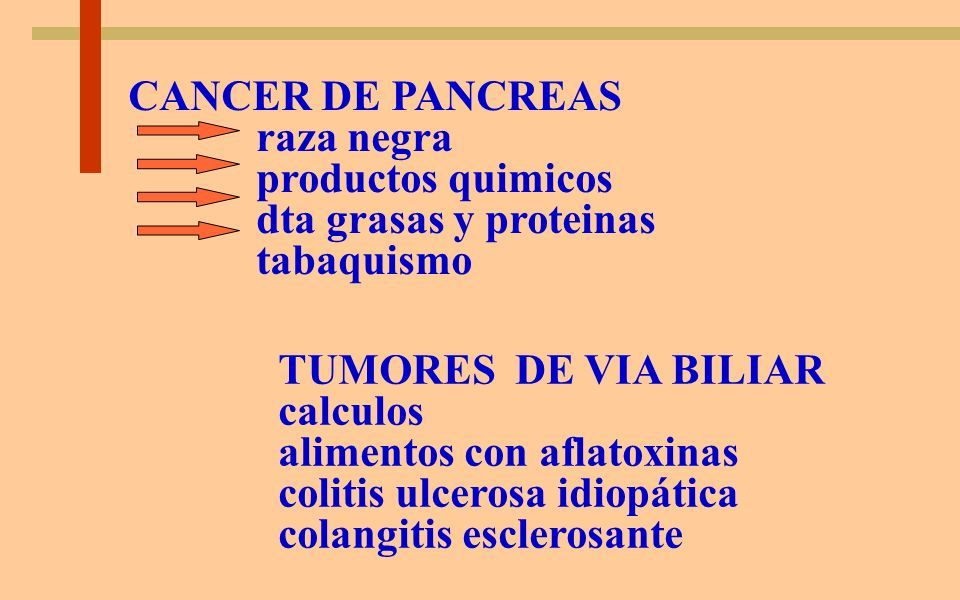 CANCER DE PANCREAS
raza negra
productos quimicos
dta grasas y proteinas
tabaquismo

TUMORES DE VIA BILIAR
calculos
alimentos con aflatoxinas
colitis ulcerosa idiopática
colangitis esclerosante